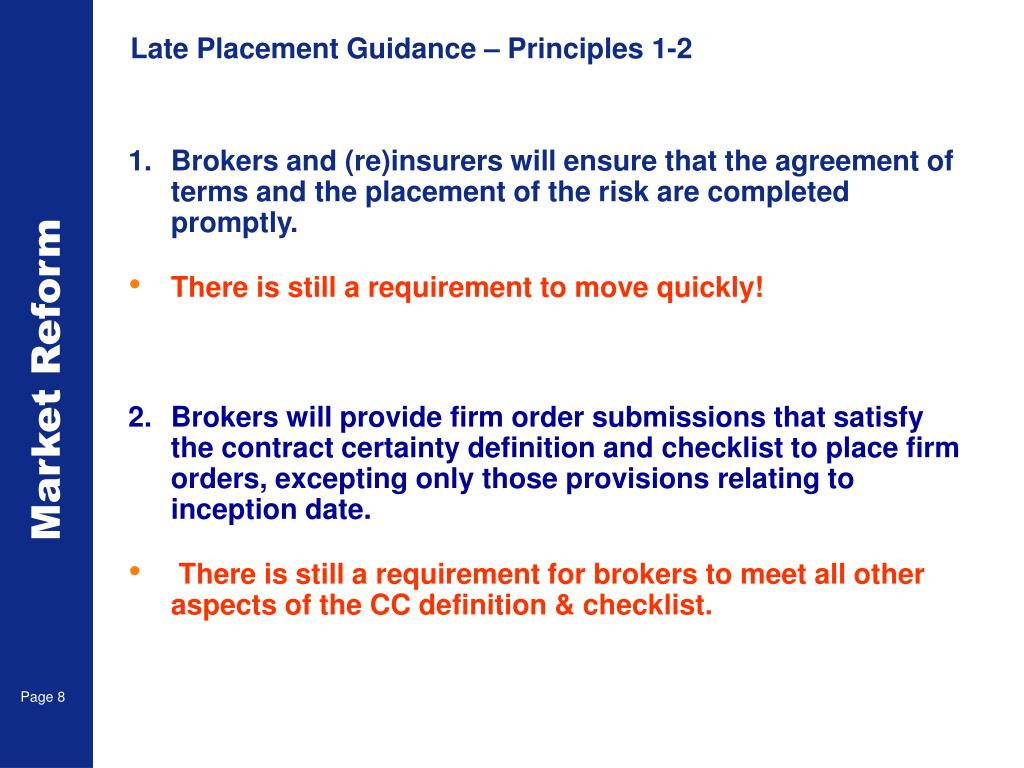 Market Reform

Late Placement Guidance – Principles 1-2

1. Brokers and (re)insurers will ensure that the agreement of terms and the placement of the risk are completed promptly.

• There is still a requirement to move quickly!

2. Brokers will provide firm order submissions that satisfy the contract certainty definition and checklist to place firm orders, excepting only those provisions relating to inception date.

• There is still a requirement for brokers to meet all other aspects of the CC definition & checklist.

Page 8